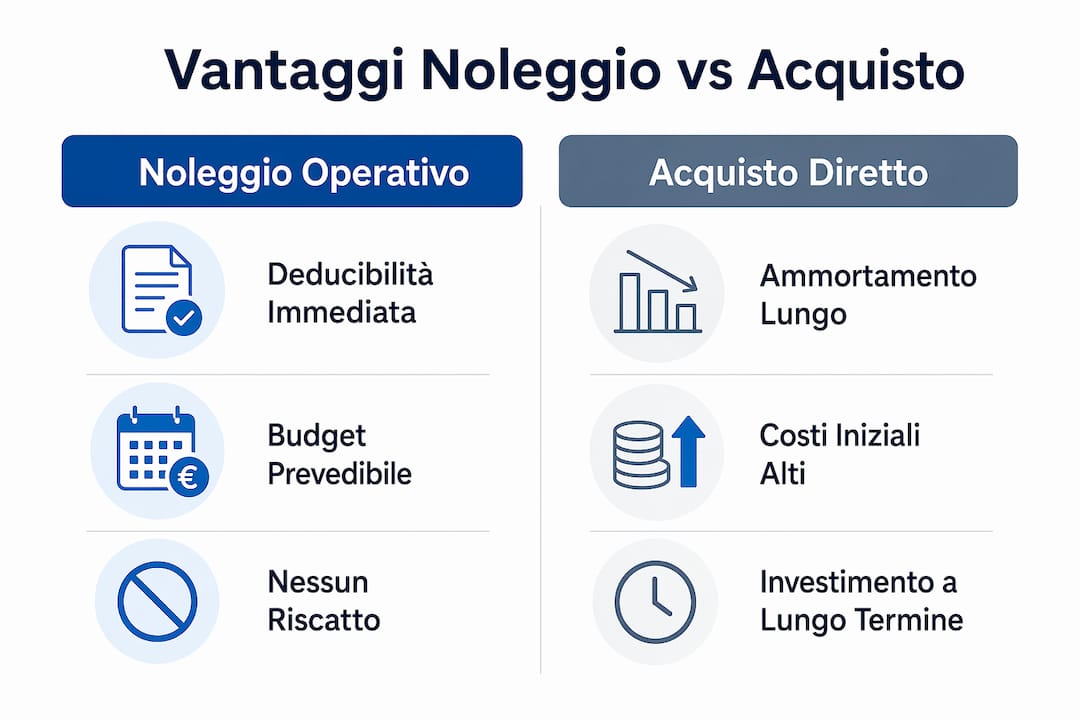 Vantaggi Noleggio vs Acquisto

Noleggio Operativo

Deducibilità Immediata

Budget Prevedibile

Nessun Riscatto

Acquisto Diretto

Ammortamento Lungo

Costi Iniziali Alti

Investimento a Lungo Termine